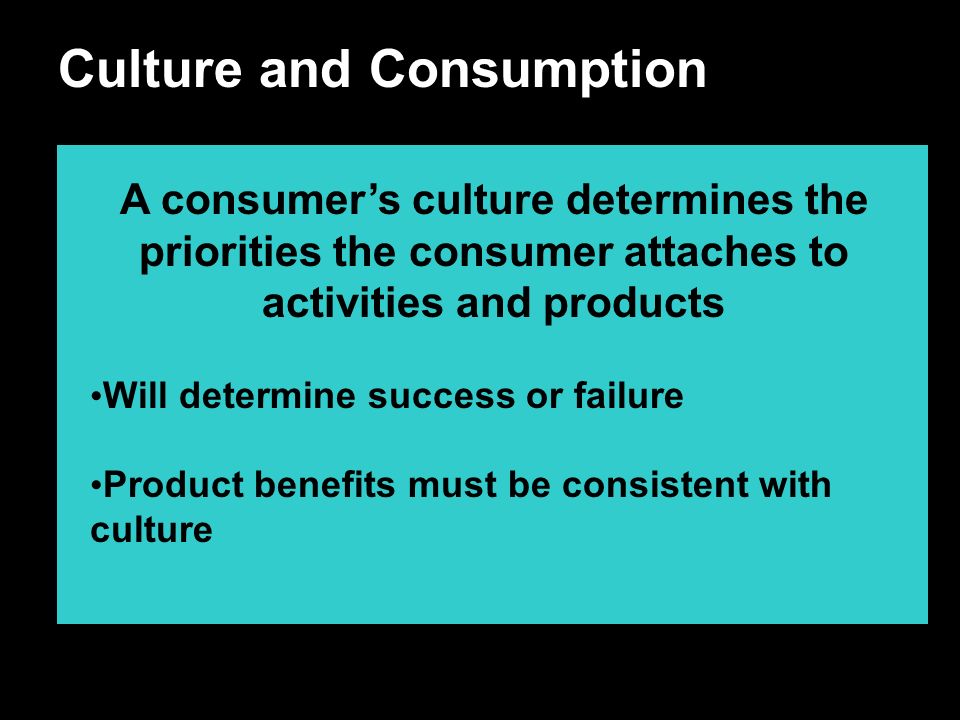 Culture and Consumption

A consumer’s culture determines the priorities the consumer attaches to activities and products

•Will determine success or failure

•Product benefits must be consistent with culture